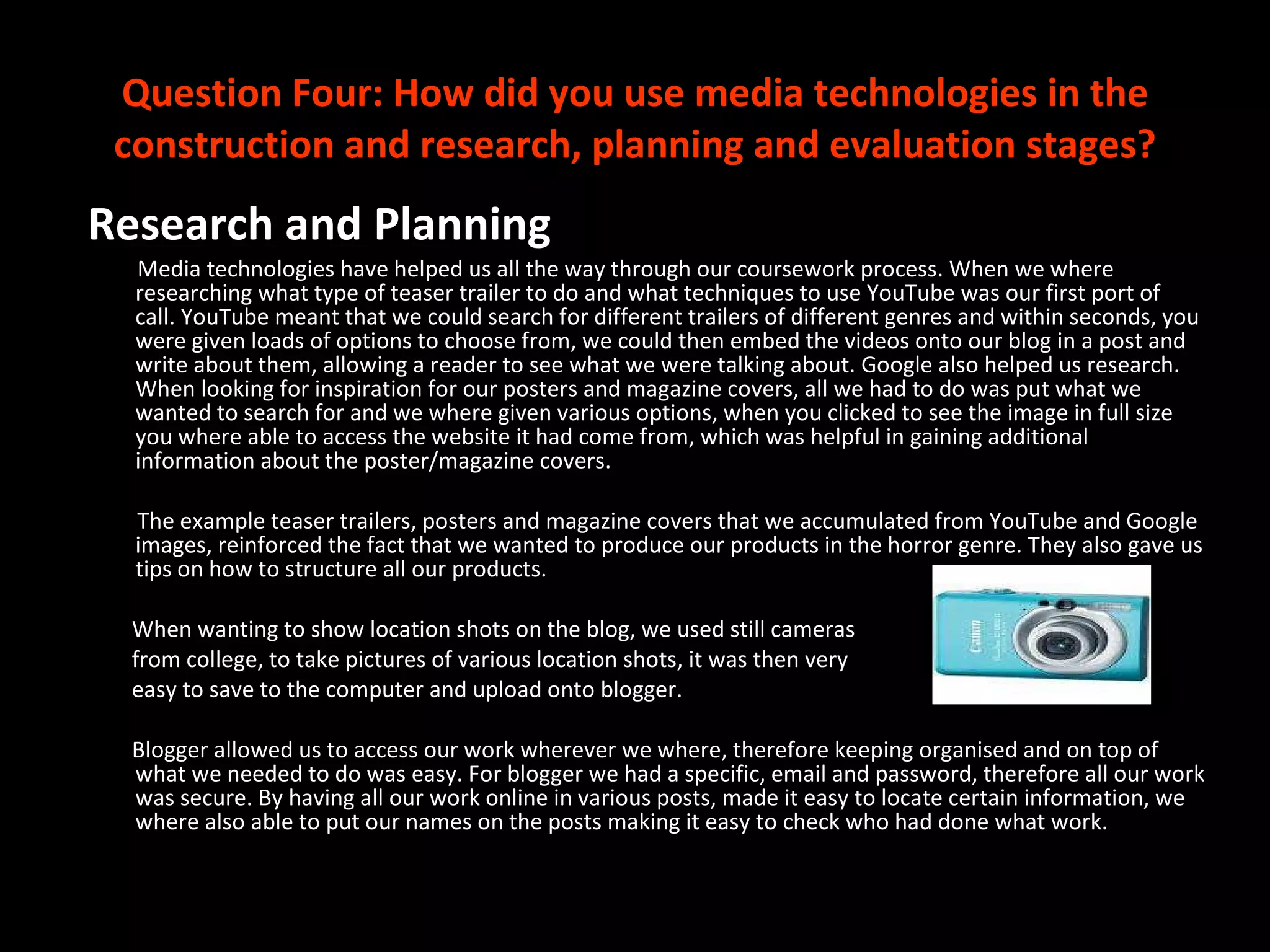 Question Four: How did you use media technologies in the construction and research, planning and evaluation stages?

Research and Planning

Media technologies have helped us all the way through our coursework process. When we where researching what type of teaser trailer to do and what techniques to use YouTube was our first port of call. YouTube meant that we could search for different trailers of different genres and within seconds, you were given loads of options to choose from, we could then embed the videos onto our blog in a post and write about them, allowing a reader to see what we were talking about. Google also helped us research. When looking for inspiration for our posters and magazine covers, all we had to do was put what we wanted to search for and we where given various options, when you clicked to see the image in full size you where able to access the website it had come from, which was helpful in gaining additional information about the poster/magazine covers.

The example teaser trailers, posters and magazine covers that we accumulated from YouTube and Google images, reinforced the fact that we wanted to produce our products in the horror genre. They also gave us tips on how to structure all our products.

When wanting to show location shots on the blog, we used still cameras from college, to take pictures of various location shots, it was then very easy to save to the computer and upload onto blogger.

Canon

Blogger allowed us to access our work wherever we where, therefore keeping organised and on top of what we needed to do was easy. For blogger we had a specific, email and password, therefore all our work was secure. By having all our work online in various posts, made it easy to locate certain information, we where also able to put our names on the posts making it easy to check who had done what work.